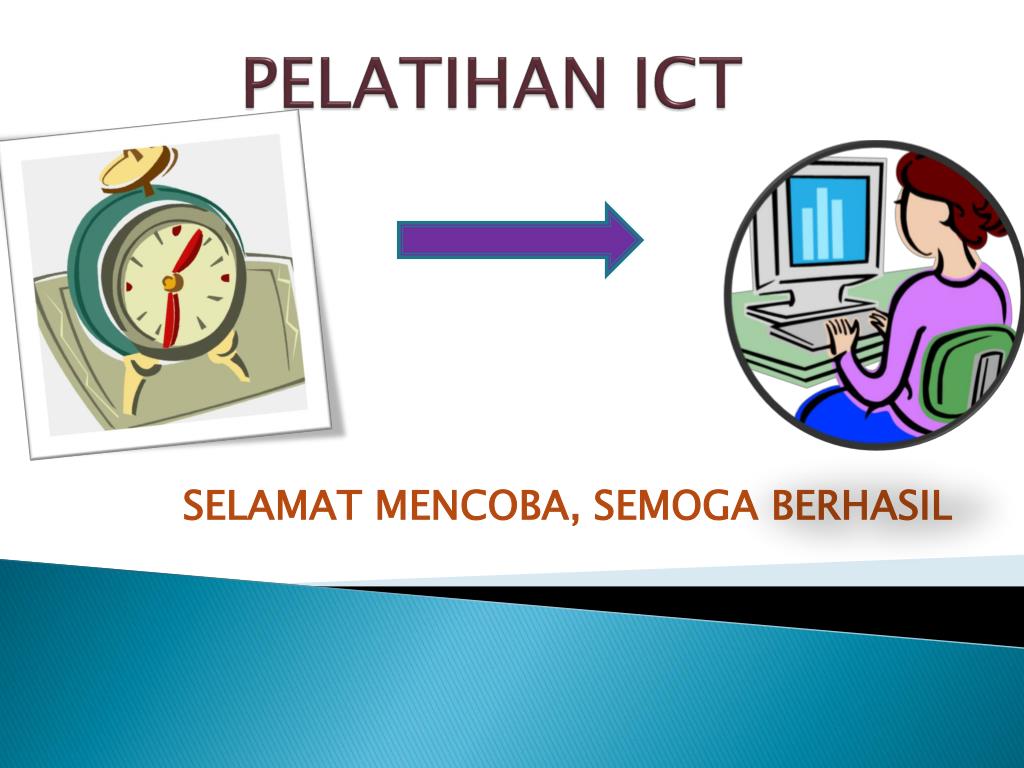 PELATIHAN ICT

SELAMAT MENCOBA, SEMOGA BERHASIL